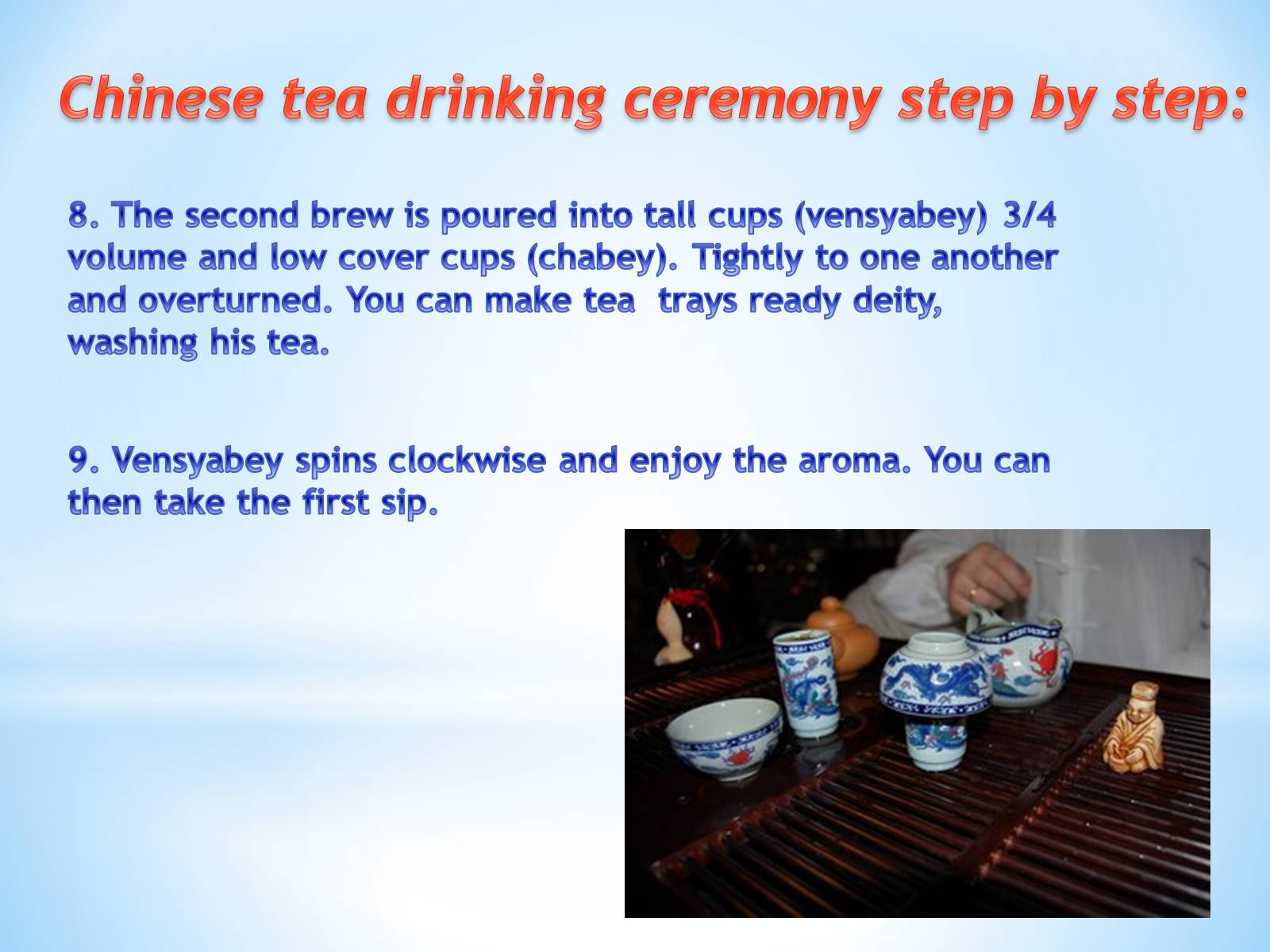 Chinese tea drinking ceremony step by step:

8. The second brew is poured into tall cups (vensyabey) 3/4 volume and low cover cups (chabey). Tightly to one another and overturned. You can make tea trays ready deity, washing his tea.

9. Vensyabey spins clockwise and enjoy the aroma. You can then take the first sip.